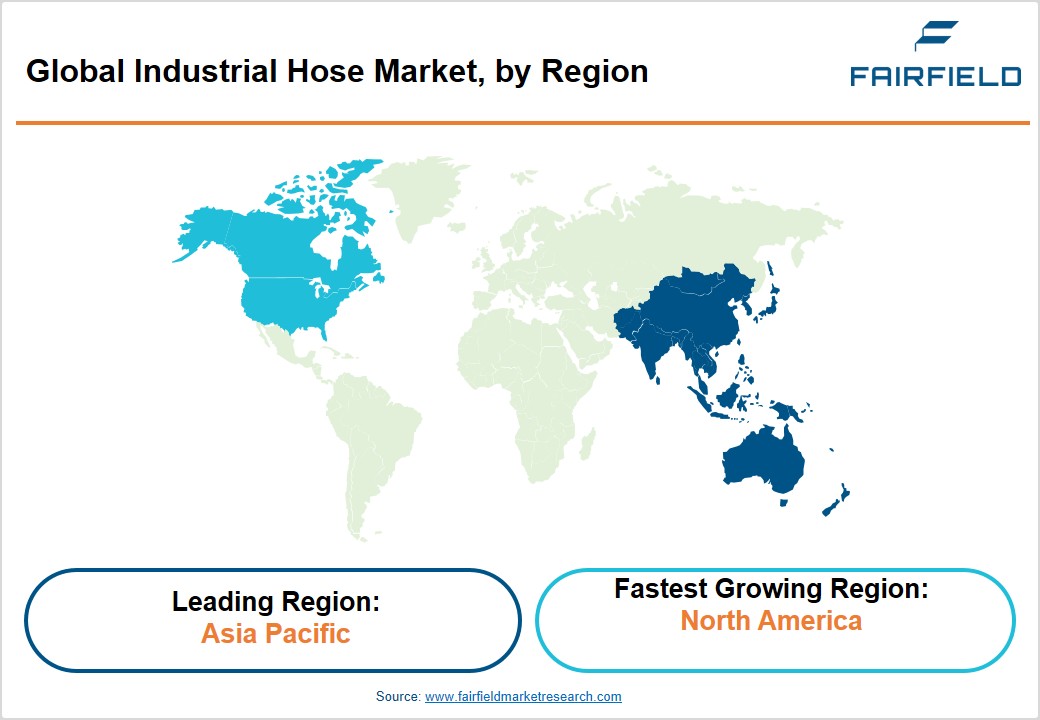 Global Industrial Hose Market, by Region

FAIRFIELD

Leading Region:
Asia Pacific

Fastest Growing Region:
North America

Source: www.fairfieldmarketresearch.com